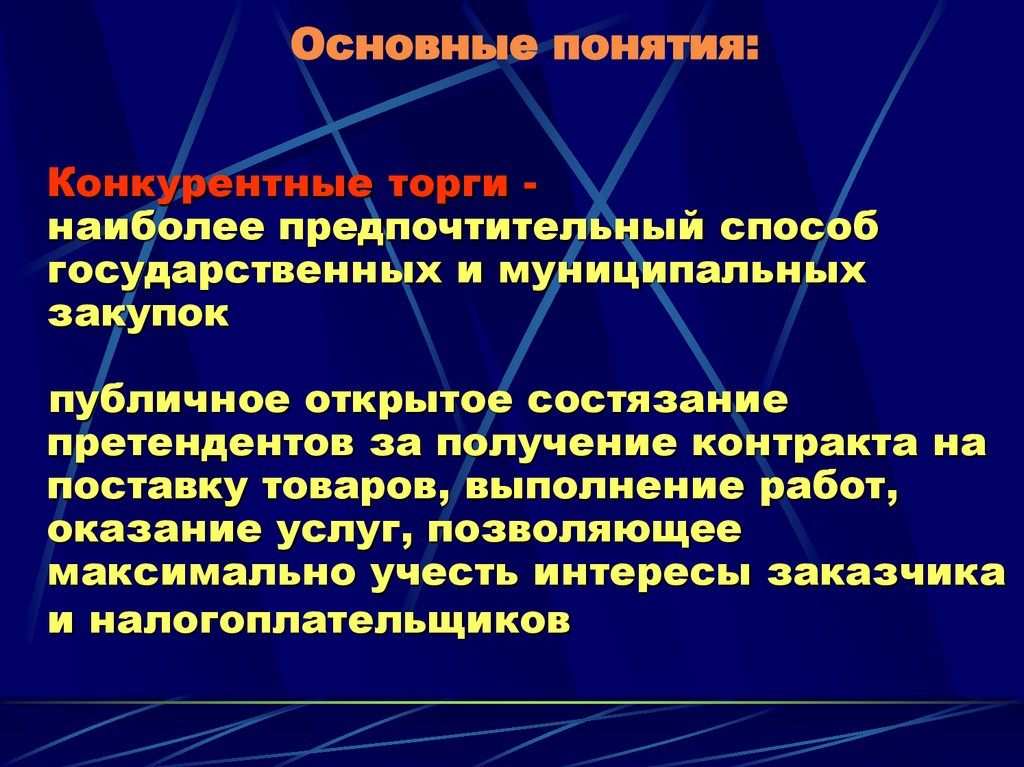 Основные понятия:

Конкурентные торги - наиболее предпочтительный способ государственных и муниципальных закупок

публичное открытое состязание претендентов за получение контракта на поставку товаров, выполнение работ, оказание услуг, позволяющее максимально учесть интересы заказчика и налогоплательщиков